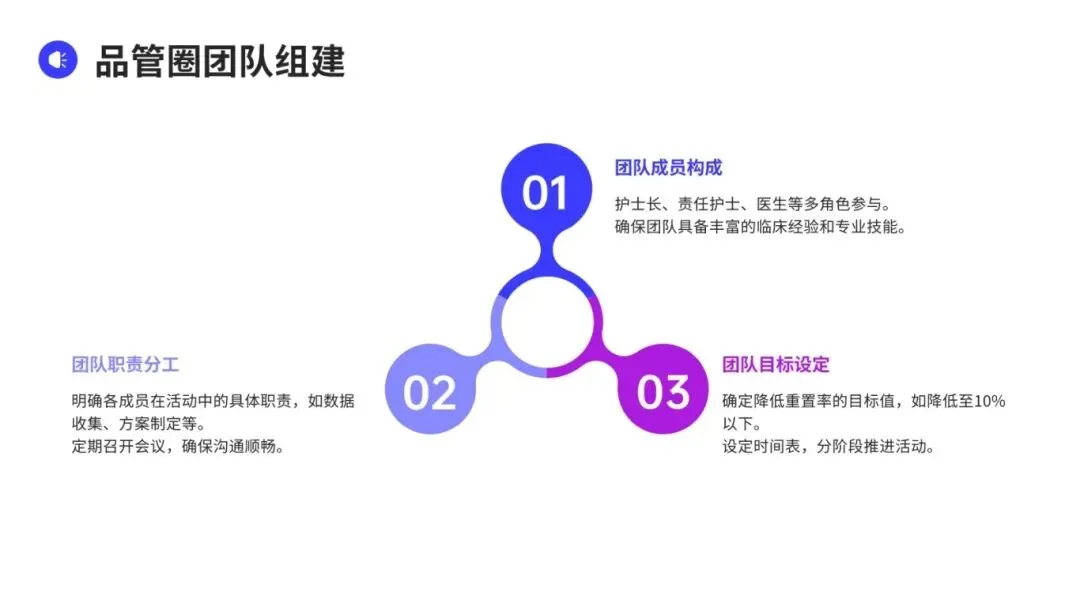 品管圈团队组建

01

团队成员构成

护士长、责任护士、医生等多角色参与。
确保团队具备丰富的临床经验和专业技能。

02

团队职责分工

明确各成员在活动中的具体职责，如数据收集、方案制定等。
定期召开会议，确保沟通顺畅。

03

团队目标设定

确定降低重置率的目标值，如降低至10%以下。
设定时间表，分阶段推进活动。